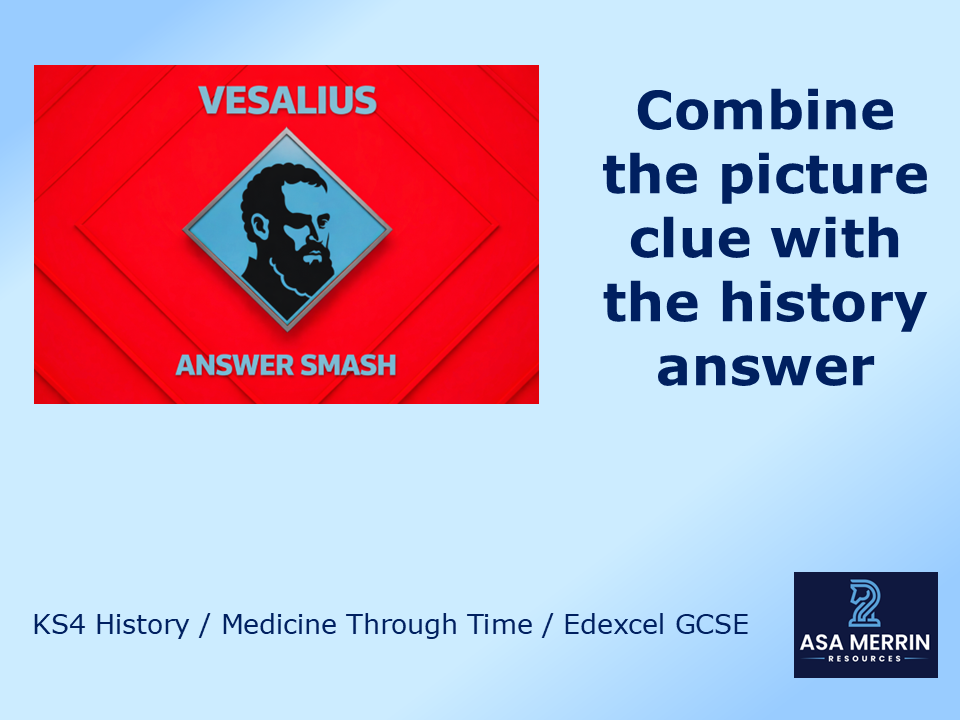 VESALIUS

ANSWER SMASH

Combine the picture clue with the history answer

KS4 History / Medicine Through Time / Edexcel GCSE

ASA MERRIN
RESOURCES